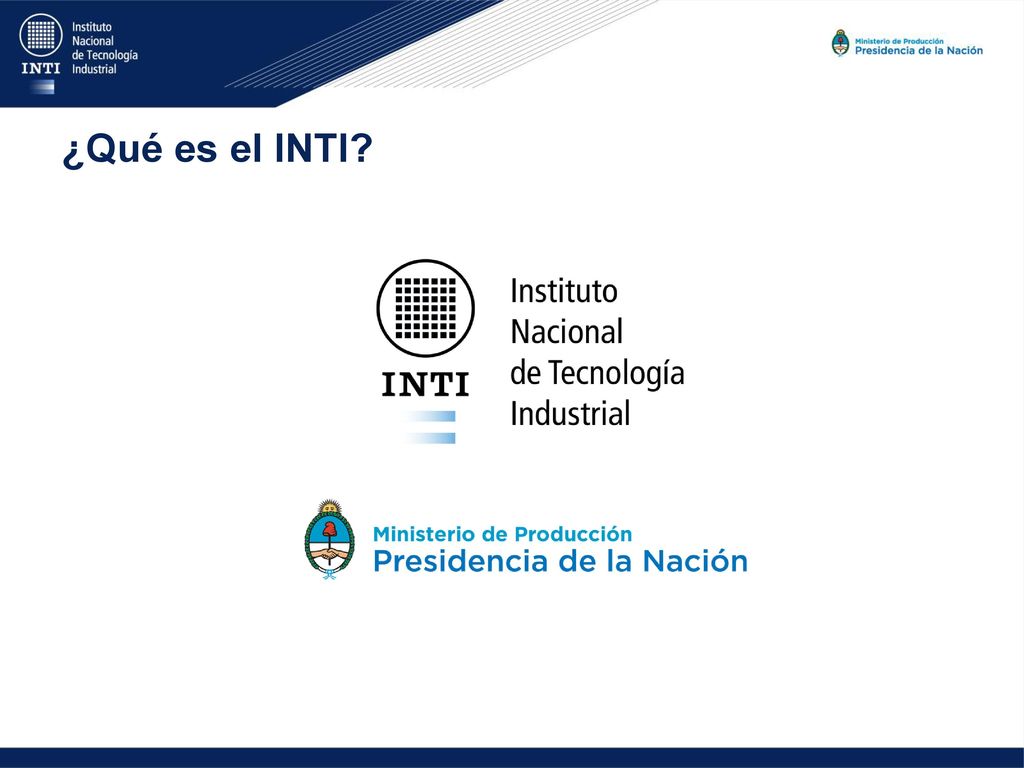 INTI
Instituto Nacional de Tecnología Industrial

Ministerio de Producción
Presidencia de la Nación

¿Qué es el INTI?

INTI
Instituto Nacional de Tecnología Industrial

Ministerio de Producción
Presidencia de la Nación